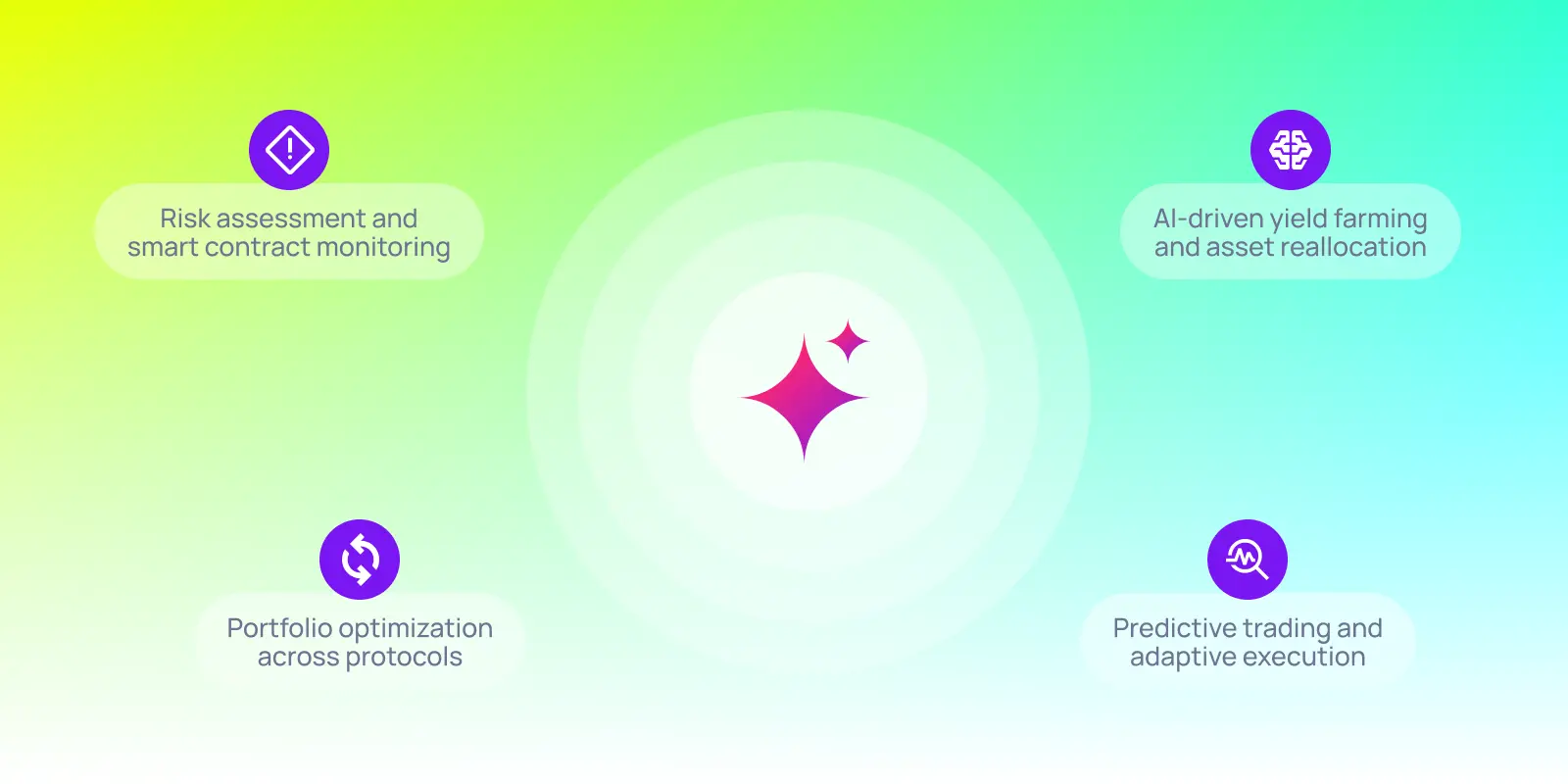 Risk assessment and smart contract monitoring

AI-driven yield farming and asset reallocation

Portfolio optimization across protocols

Predictive trading and adaptive execution